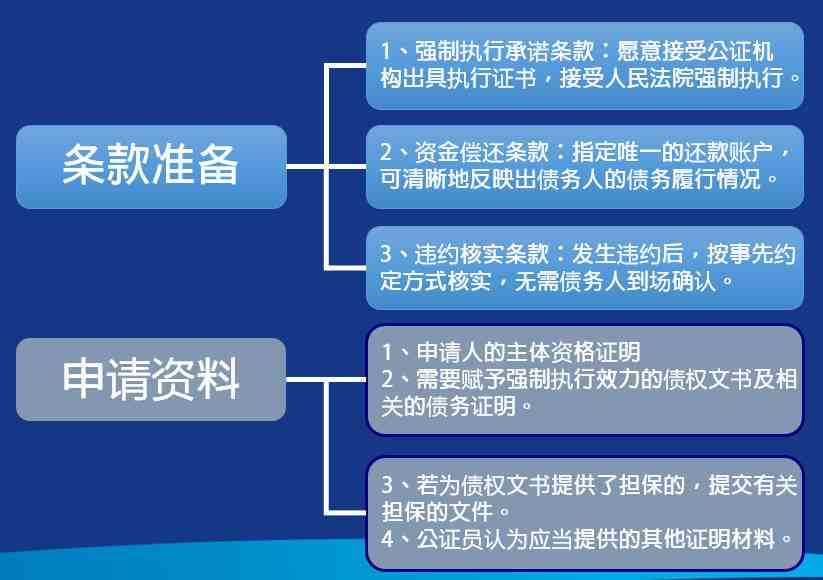 条款准备

1、强制执行承诺条款：愿意接受公证机构出具执行证书，接受人民法院强制执行。

2、资金偿还条款：指定唯一的还款账户，可清晰地反映出债务人的债务履行情况。

3、违约核实条款：发生违约后，按事先约定方式核实，无需债务人到场确认。

申请资料

1、申请人的主体资格证明
2、需要赋予强制执行效力的债权文书及相关的债务证明。

3、若为债权文书提供了担保的，提交有关担保的文件。
4、公证员认为应当提供的其他证明材料。